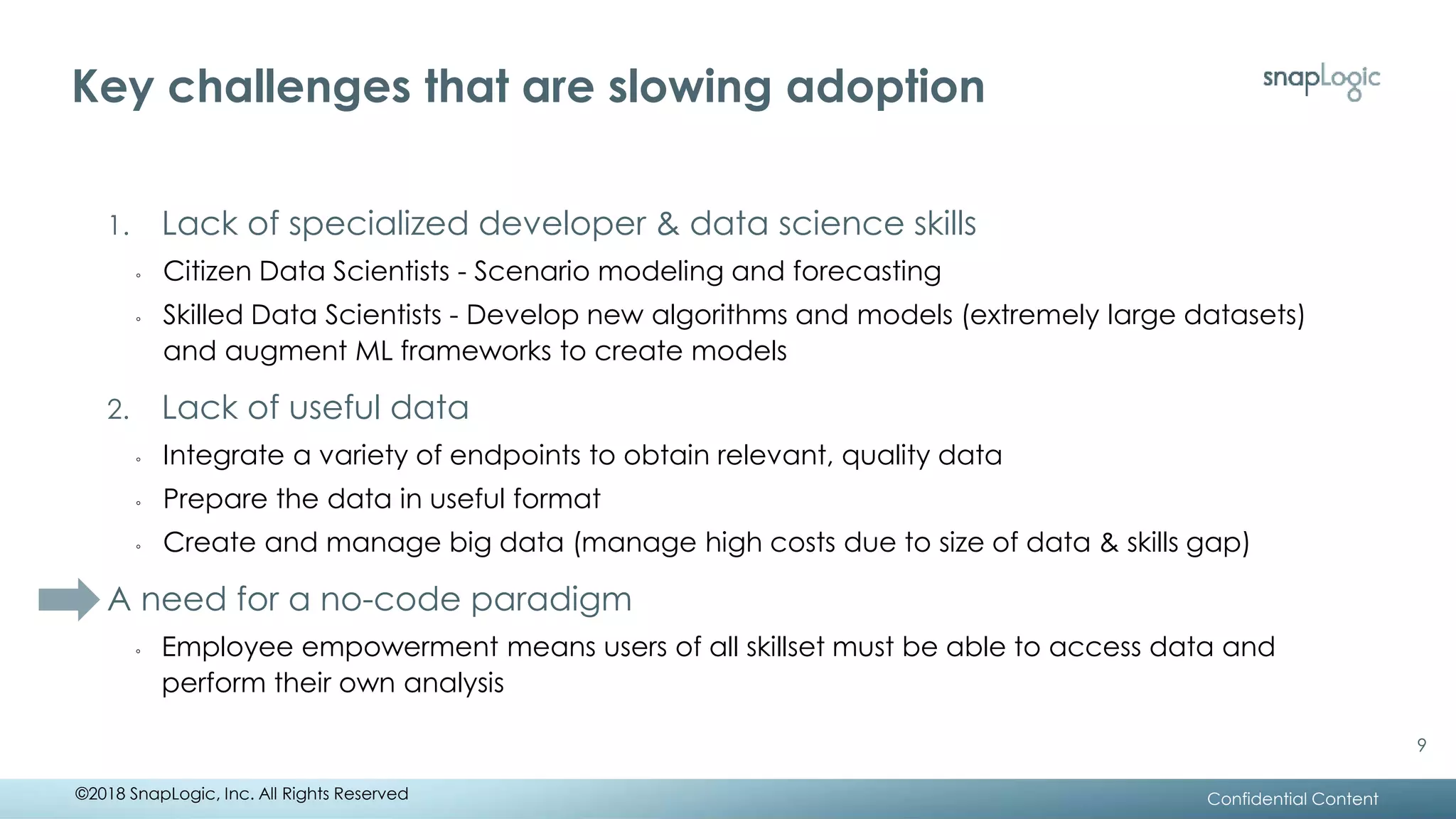 Key challenges that are slowing adoption

snapLogic

1. Lack of specialized developer & data science skills

◦ Citizen Data Scientists - Scenario modeling and forecasting

◦ Skilled Data Scientists - Develop new algorithms and models (extremely large datasets) and augment ML frameworks to create models

2. Lack of useful data

◦ Integrate a variety of endpoints to obtain relevant, quality data

◦ Prepare the data in useful format

◦ Create and manage big data (manage high costs due to size of data & skills gap)

A need for a no-code paradigm

◦ Employee empowerment means users of all skillset must be able to access data and perform their own analysis

9

©2018 SnapLogic, Inc. All Rights Reserved

Confidential Content